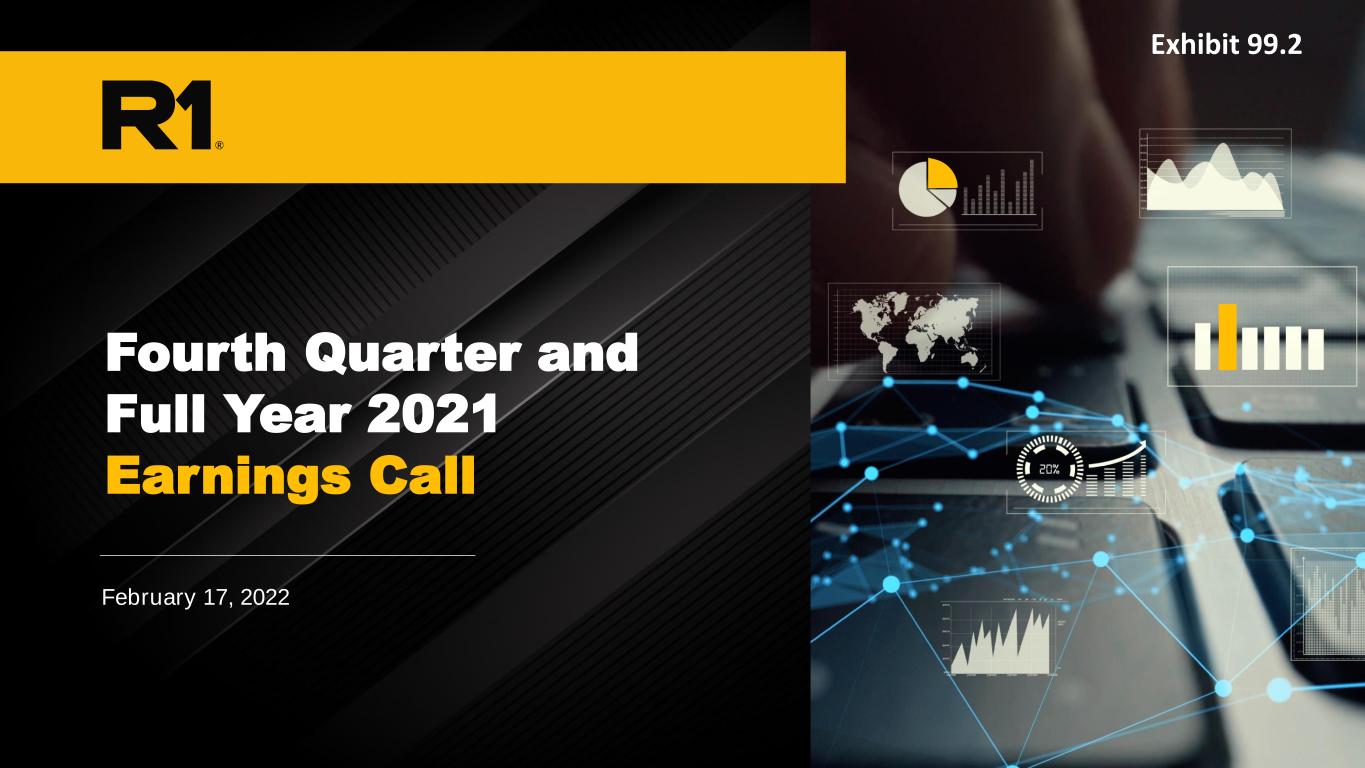 Exhibit 99.2

R1®

Fourth Quarter and Full Year 2021 Earnings Call

February 17, 2022

20%